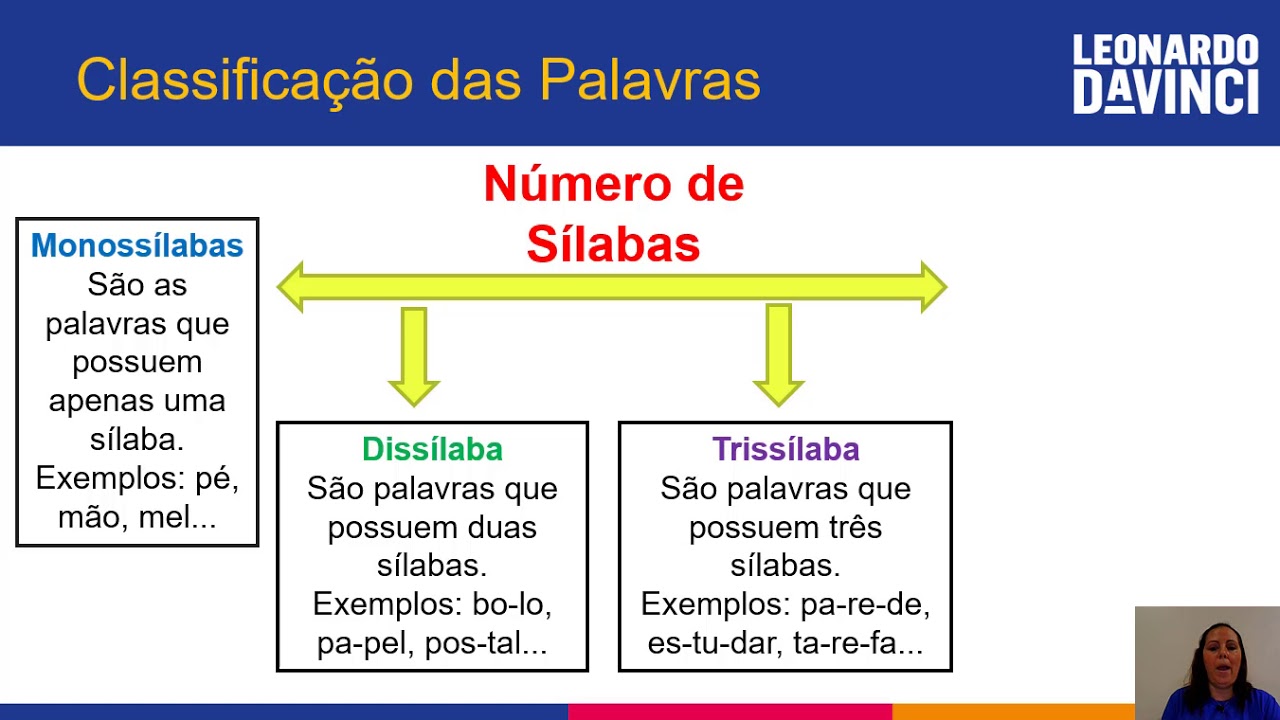 Classificação das Palavras

LEONARDO DAVINCI

Número de Sílabas

Monossílabas
São as palavras que possuem apenas uma sílaba.
Exemplos: pé, mão, mel...

Dissílaba
São palavras que possuem duas sílabas.
Exemplos: bo-lo, pa-pel, pos-tal...

Trissílaba
São palavras que possuem três sílabas.
Exemplos: pa-re-de, es-tu-dar, ta-re-fa...